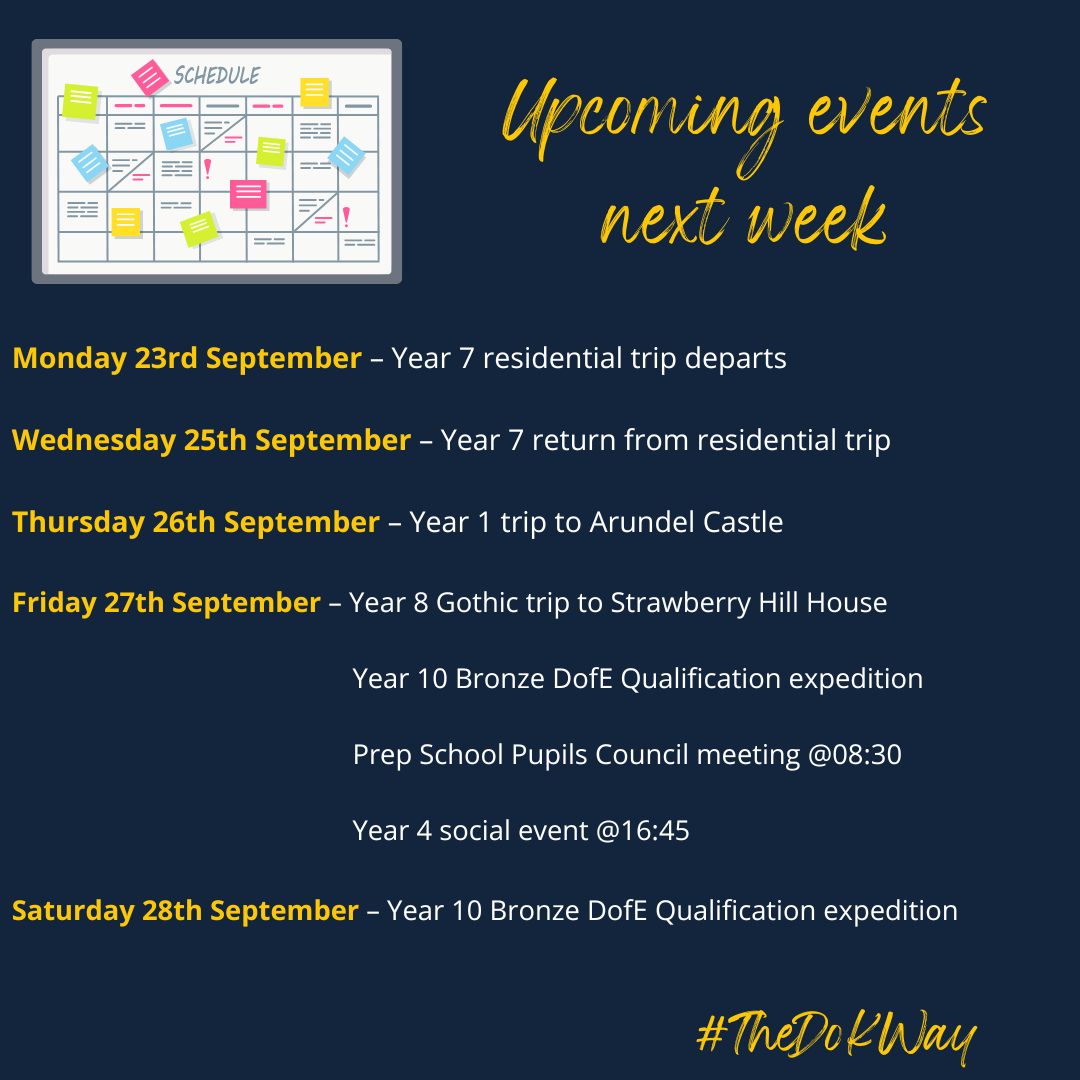 SCHEDULE

Upcoming events next week

Monday 23rd September – Year 7 residential trip departs

Wednesday 25th September – Year 7 return from residential trip

Thursday 26th September – Year 1 trip to Arundel Castle

Friday 27th September – Year 8 Gothic trip to Strawberry Hill House

Year 10 Bronze DofE Qualification expedition

Prep School Pupils Council meeting @08:30

Year 4 social event @16:45

Saturday 28th September – Year 10 Bronze DofE Qualification expedition

#TheDoKWay